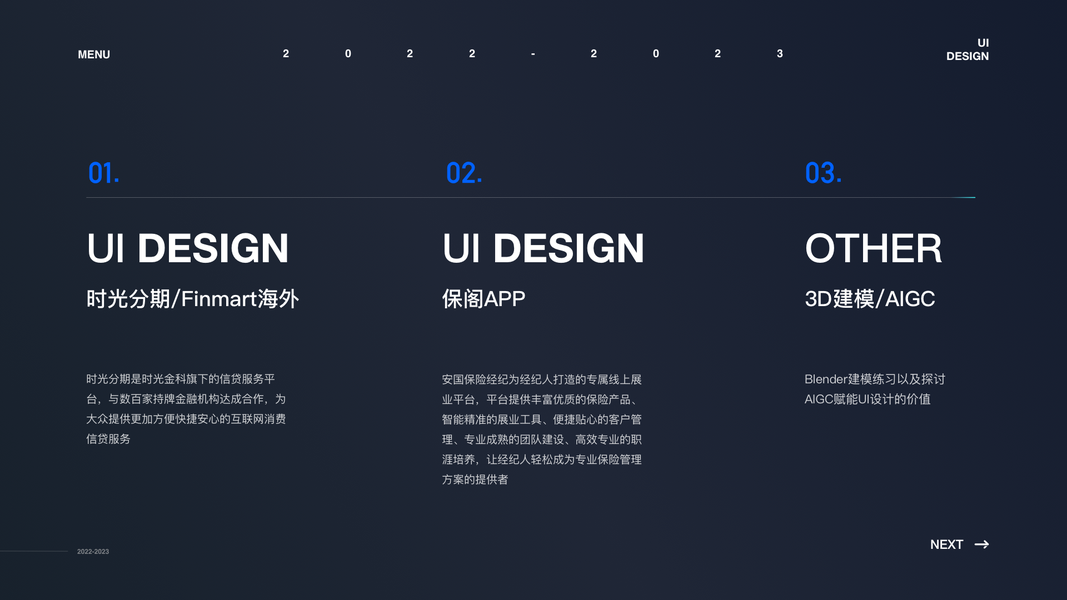 MENU

2 0 2 2 - 2 0 2 3

UI
DESIGN

01.

UI DESIGN

时光分期/Finmart海外

时光分期是时光金科旗下的信贷服务平台，与数百家持牌金融机构达成合作，为大众提供更加方便快捷安心的互联网消费信贷服务

02.

UI DESIGN

保阁APP

安国保险经纪为经纪人打造的专属线上展业平台，平台提供丰富优质的保险产品、智能精准的展业工具、便捷贴心的客户管理、专业成熟的团队建设、高效专业的职涯培养，让经纪人轻松成为专业保险管理方案的提供者

03.

OTHER

3D建模/AIGC

Blender建模练习以及探讨AIGC赋能UI设计的价值

2022-2023

NEXT →